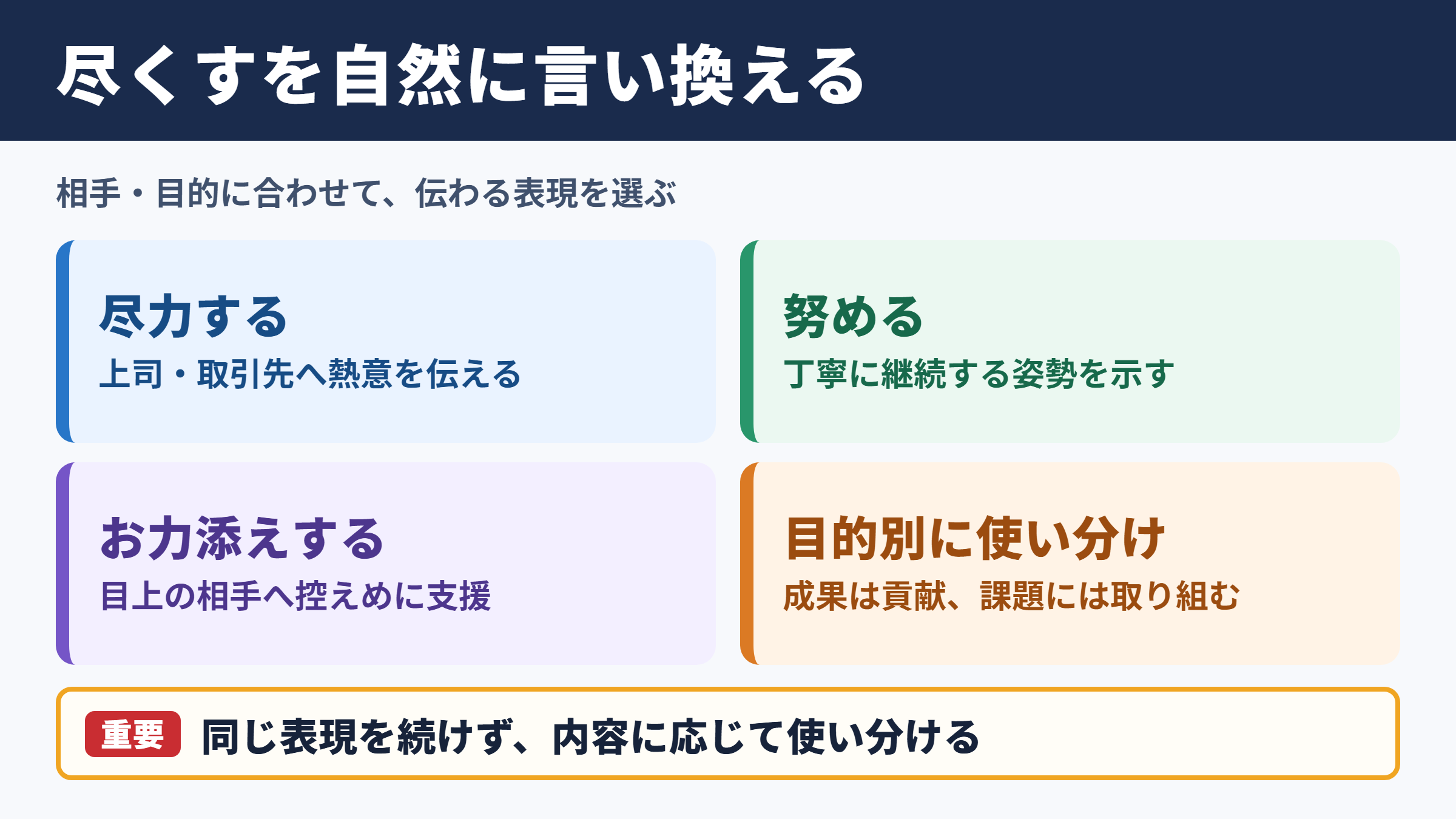 尽くすを自然に言い換える

相手・目的に合わせて、伝わる表現を選ぶ

尽力する
上司・取引先へ熱意を伝える

努める
丁寧に継続する姿勢を示す

お力添えする
目上の相手へ控えめに支援

目的別に使い分け
成果は貢献、課題には取り組む

重要 同じ表現を続けず、内容に応じて使い分ける